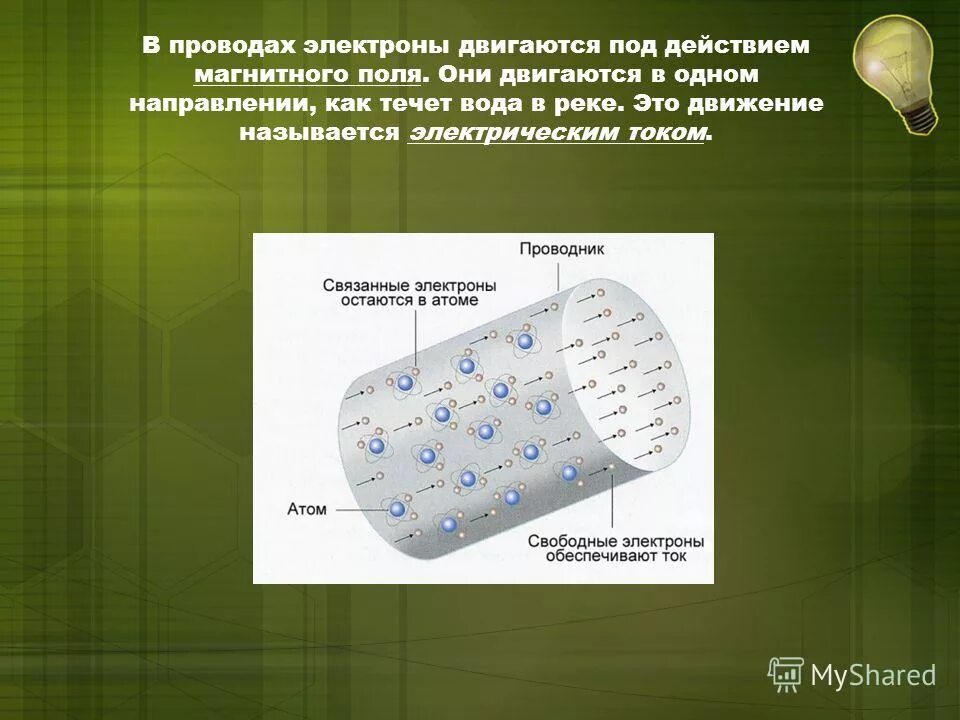 В проводах электроны двигаются под действием магнитного поля. Они двигаются в одном направлении, как течет вода в реке. Это движение называется электрическим током.

Проводник

Связанные электроны остаются в атоме

Атом

Свободные электроны обеспечивают ток

MyShared